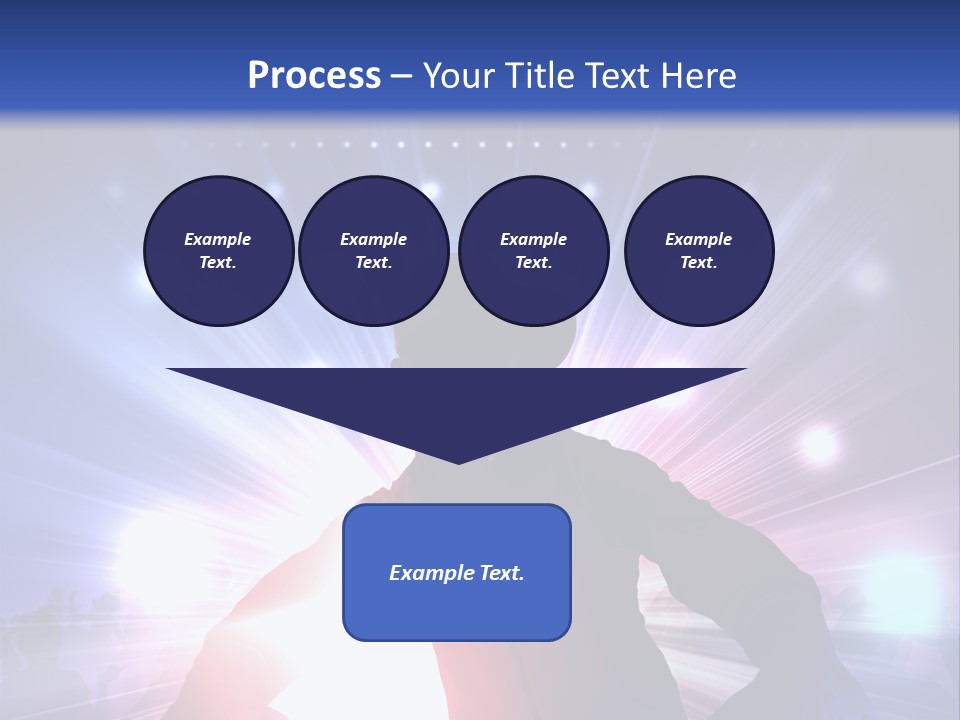 Process – Your Title Text Here

Example Text.

Example Text.

Example Text.

Example Text.

Example Text.